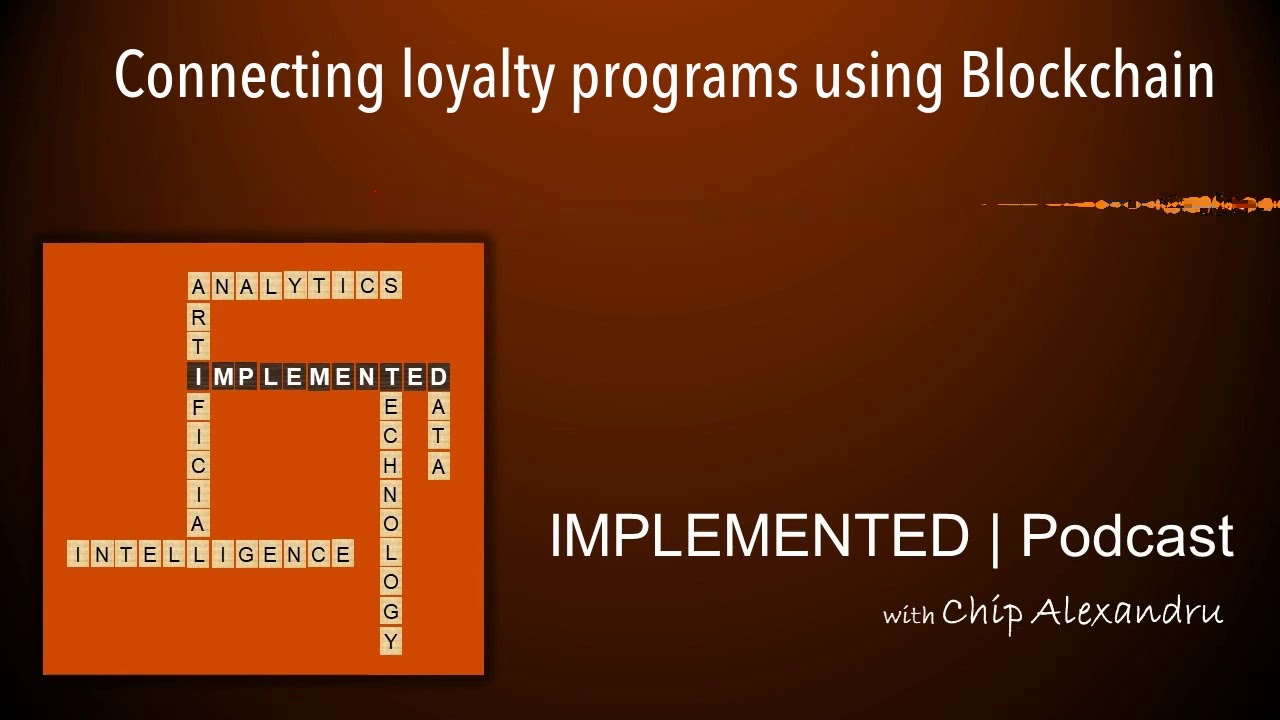 Connecting loyalty programs using Blockchain

ANALYTICS
ARTIFICIAL
IMPLEMENTED
TECHNOLOGY
DATA
INTELLIGENCE

IMPLEMENTED | Podcast

with Chip Alexandru